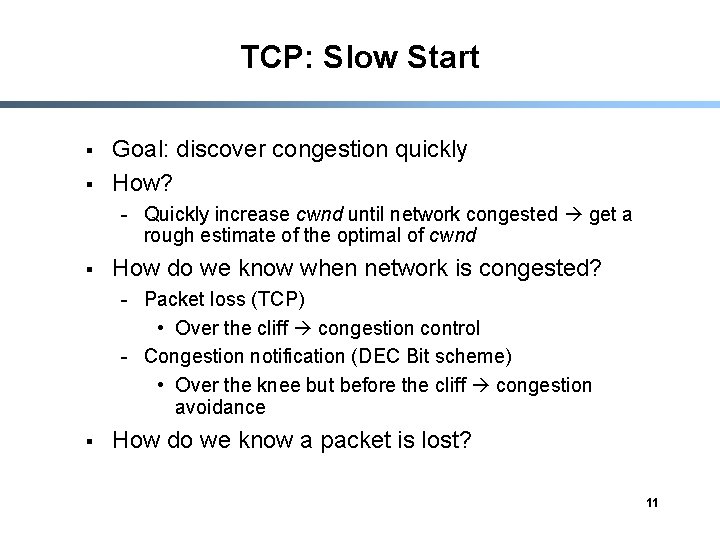 TCP: Slow Start

▪ Goal: discover congestion quickly
▪ How?
- Quickly increase cwnd until network congested → get a rough estimate of the optimal of cwnd
▪ How do we know when network is congested?
- Packet loss (TCP)
• Over the cliff → congestion control
- Congestion notification (DEC Bit scheme)
• Over the knee but before the cliff → congestion avoidance
▪ How do we know a packet is lost?

11